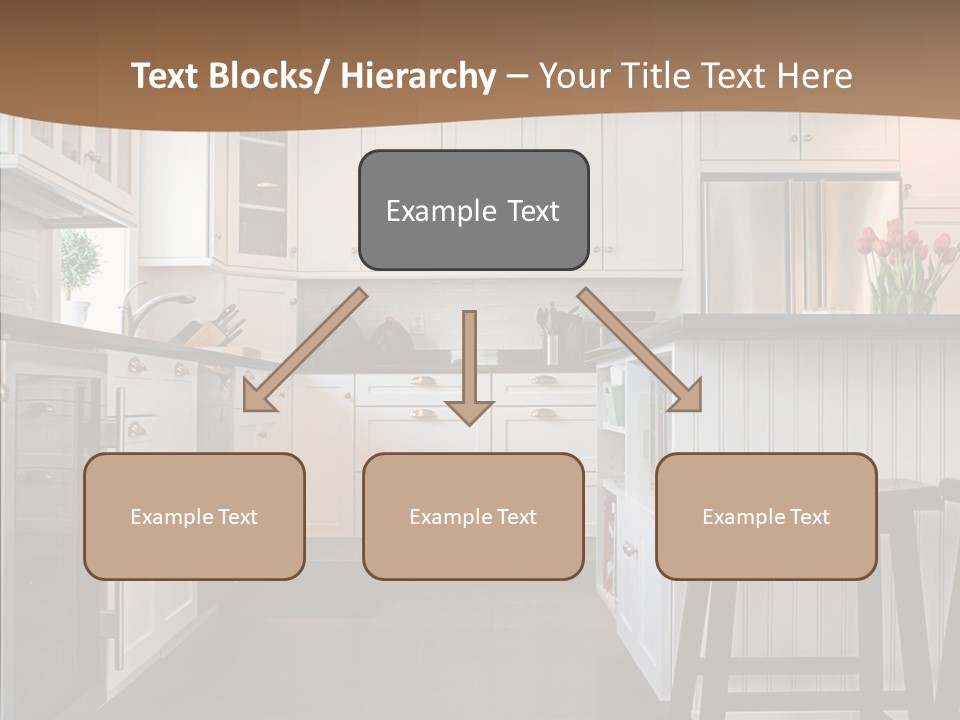 Text Blocks/ Hierarchy – Your Title Text Here

Example Text

Example Text

Example Text

Example Text